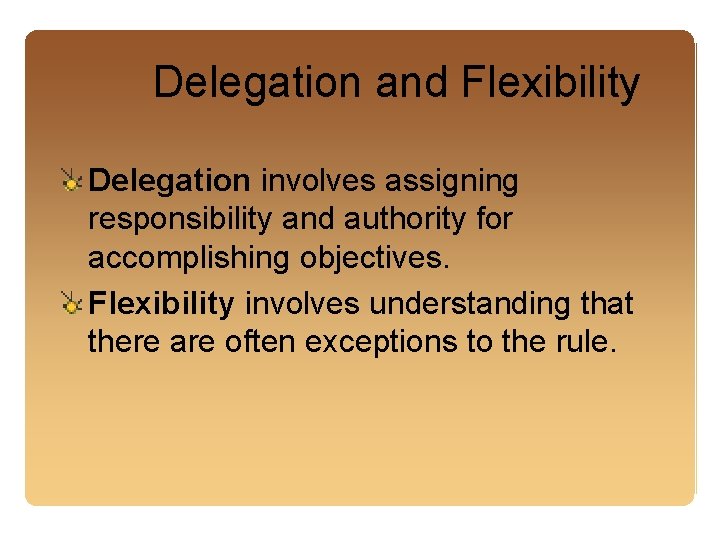 Delegation and Flexibility

Delegation involves assigning responsibility and authority for accomplishing objectives.

Flexibility involves understanding that there are often exceptions to the rule.